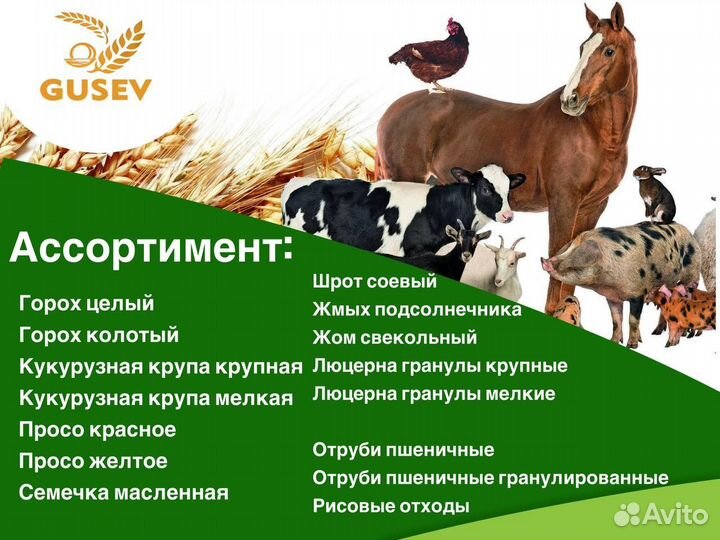 GUSEV

Ассортимент:

Горох целый
Горох колотый
Кукурузная крупа крупная
Кукурузная крупа мелкая
Просо красное
Просо желтое
Семечка масленная

Шрот соевый
Жмых подсолнечника
Жом свекольный
Люцерна гранулы крупные
Люцерна гранулы мелкие

Отруби пшеничные
Отруби пшеничные гранулированные
Рисовые отходы

Avito